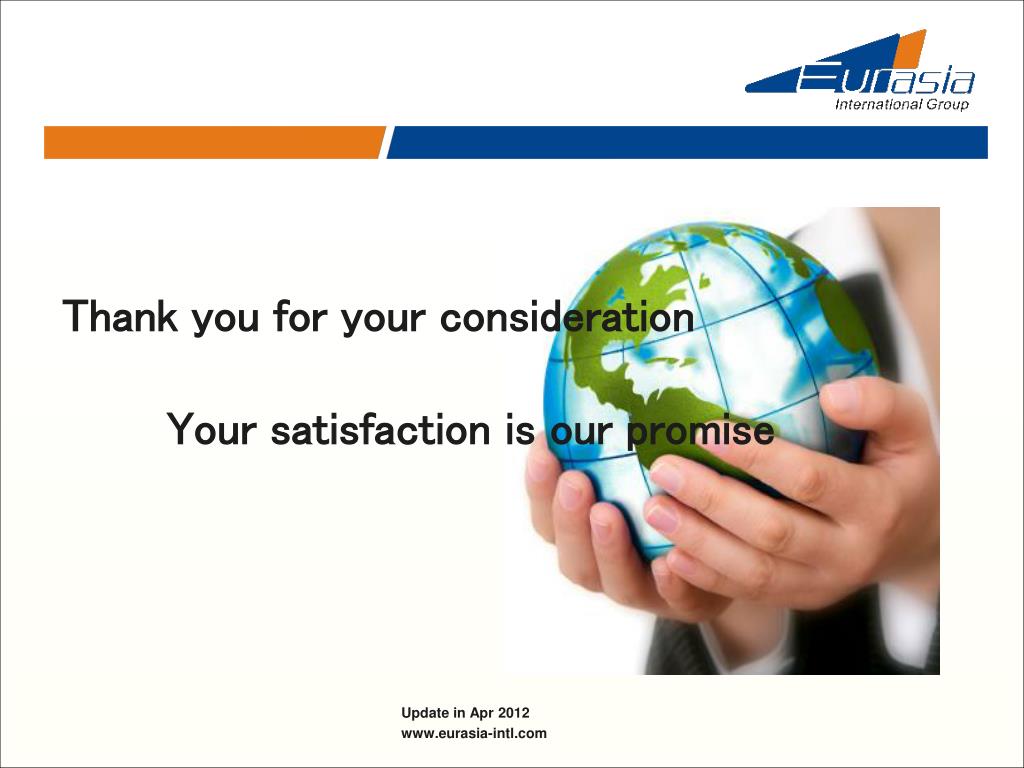 Eurasia
International Group

Thank you for your consideration

Your satisfaction is our promise

Update in Apr 2012
www.eurasia-intl.com